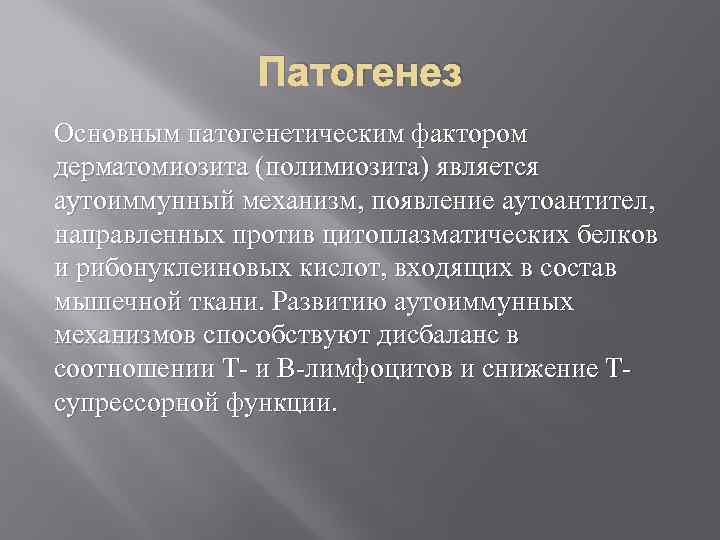 Патогенез

Основным патогенетическим фактором дерматомиозита (полимиозита) является аутоиммунный механизм, появление аутоантител, направленных против цитоплазматических белков и рибонуклеиновых кислот, входящих в состав мышечной ткани. Развитию аутоиммунных механизмов способствуют дисбаланс в соотношении Т- и В-лимфоцитов и снижение Т-супрессорной функции.